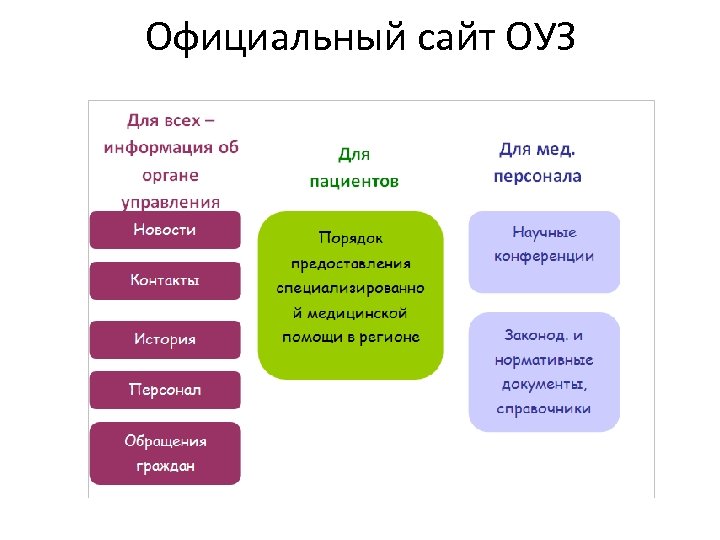 Официальный сайт ОУЗ

Для всех – информация об органе управления

Новости

Контакты

История

Персонал

Обращения граждан

Для пациентов

Порядок предоставления специализированной медицинской помощи в регионе

Для мед. персонала

Научные конференции

Законод. и нормативные документы, справочники